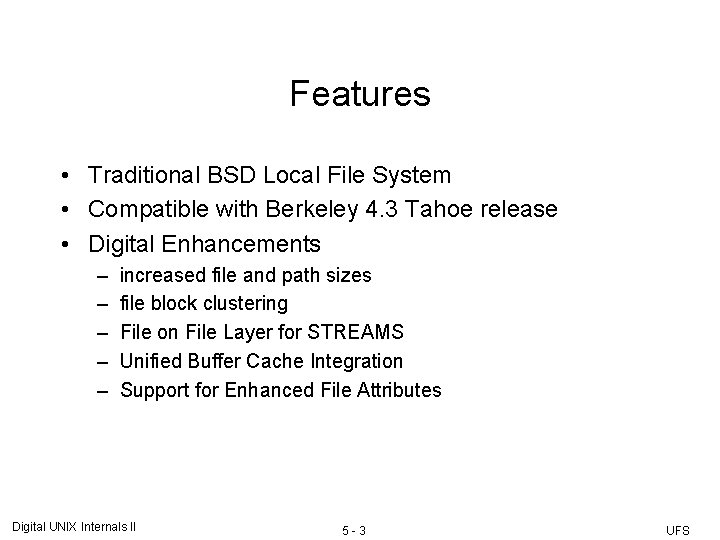 Features

• Traditional BSD Local File System
• Compatible with Berkeley 4.3 Tahoe release
• Digital Enhancements
  – increased file and path sizes
  – file block clustering
  – File on File Layer for STREAMS
  – Unified Buffer Cache Integration
  – Support for Enhanced File Attributes

Digital UNIX Internals II
5 - 3
UFS